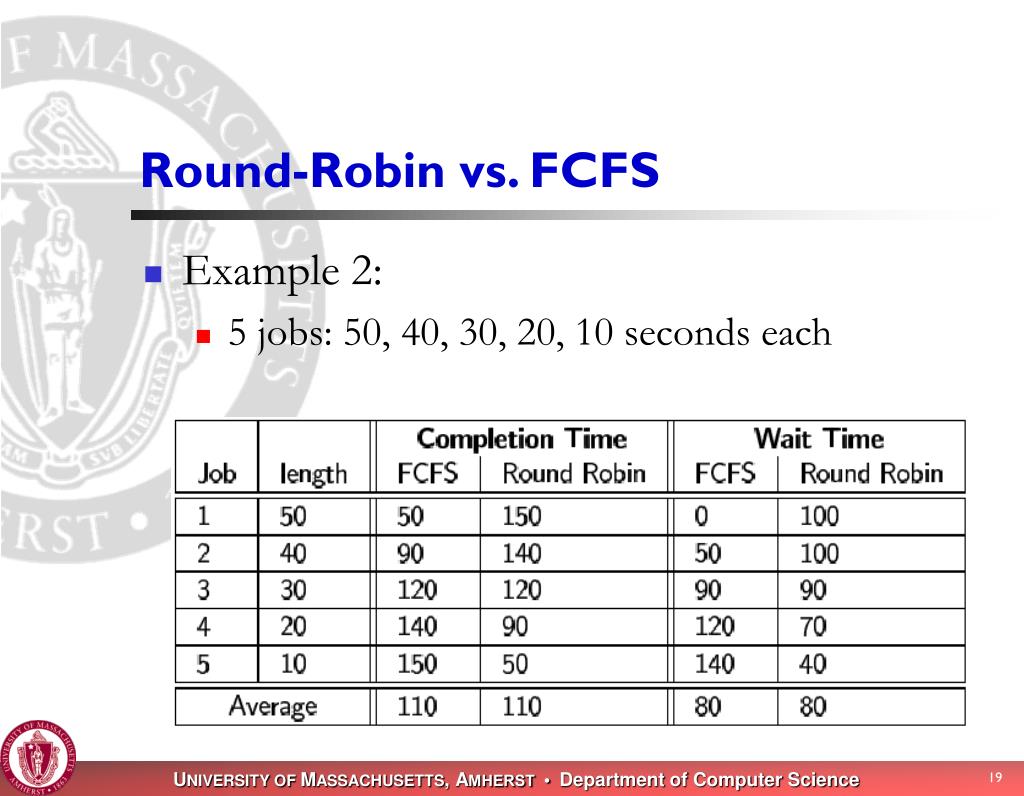 Round-Robin vs. FCFS

Example 2:

5 jobs: 50, 40, 30, 20, 10 seconds each

| Job | length | Completion Time FCFS | Completion Time Round Robin | Wait Time FCFS | Wait Time Round Robin |
|---|---|---|---|---|---|
| 1 | 50 | 50 | 150 | 0 | 100 |
| 2 | 40 | 90 | 140 | 50 | 100 |
| 3 | 30 | 120 | 120 | 90 | 90 |
| 4 | 20 | 140 | 90 | 120 | 70 |
| 5 | 10 | 150 | 50 | 140 | 40 |
| Average | | 110 | 110 | 80 | 80 |

UNIVERSITY OF MASSACHUSETTS, AMHERST • Department of Computer Science

19